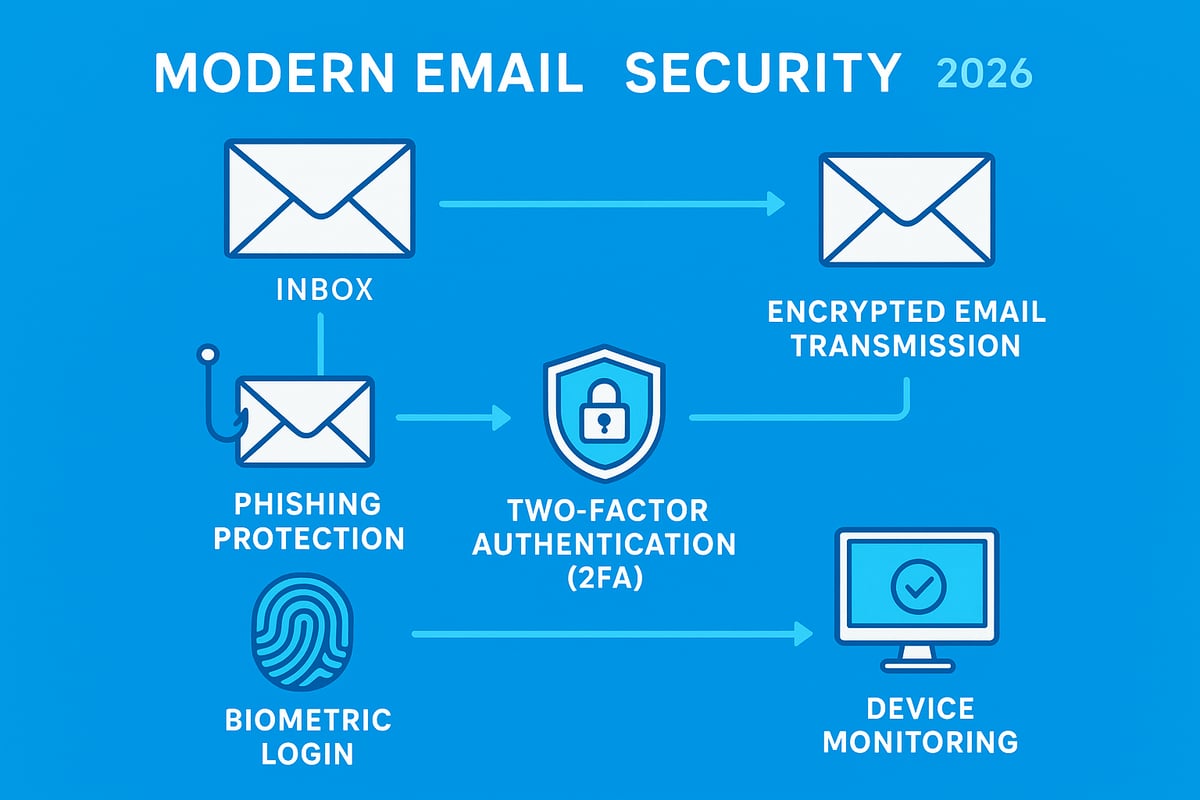 MODERN EMAIL SECURITY 2026

INBOX

ENCRYPTED EMAIL TRANSMISSION

PHISHING PROTECTION

TWO-FACTOR AUTHENTICATION (2FA)

BIOMETRIC LOGIN

DEVICE MONITORING